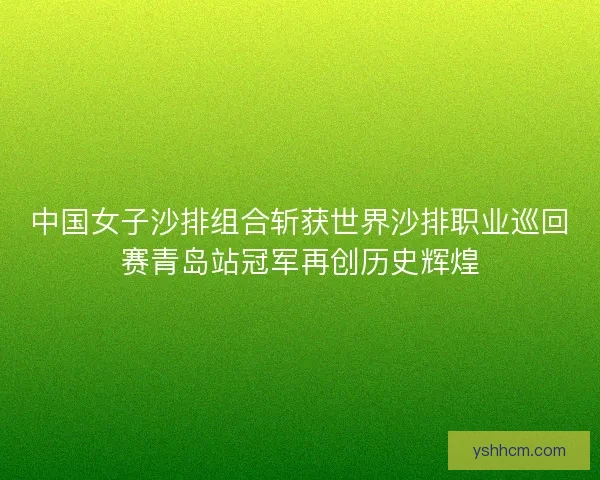 中国女子沙排组合斩获世界沙排职业巡回赛青岛站冠军再创历史辉煌

yshhcm.com